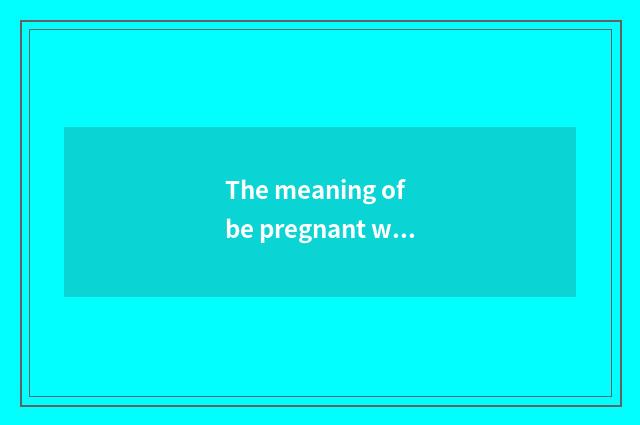 The meaning of be pregnant w...